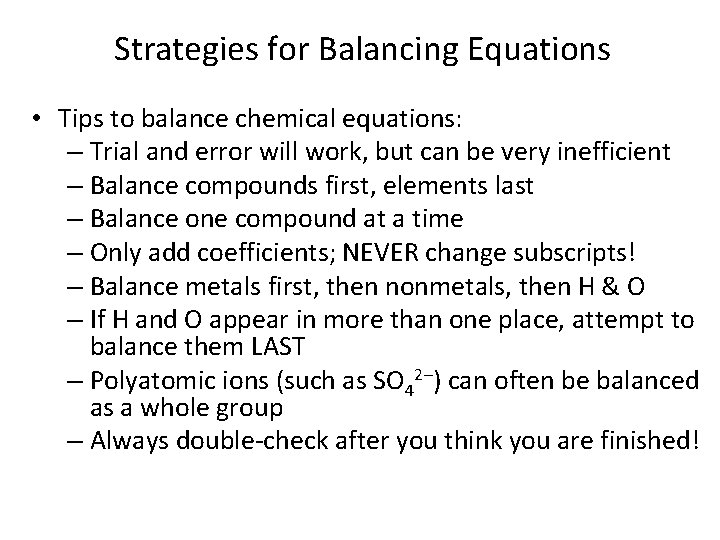 Strategies for Balancing Equations

• Tips to balance chemical equations:
– Trial and error will work, but can be very inefficient
– Balance compounds first, elements last
– Balance one compound at a time
– Only add coefficients; NEVER change subscripts!
– Balance metals first, then nonmetals, then H & O
– If H and O appear in more than one place, attempt to balance them LAST
– Polyatomic ions (such as $SO_4^{2-}$) can often be balanced as a whole group
– Always double-check after you think you are finished!